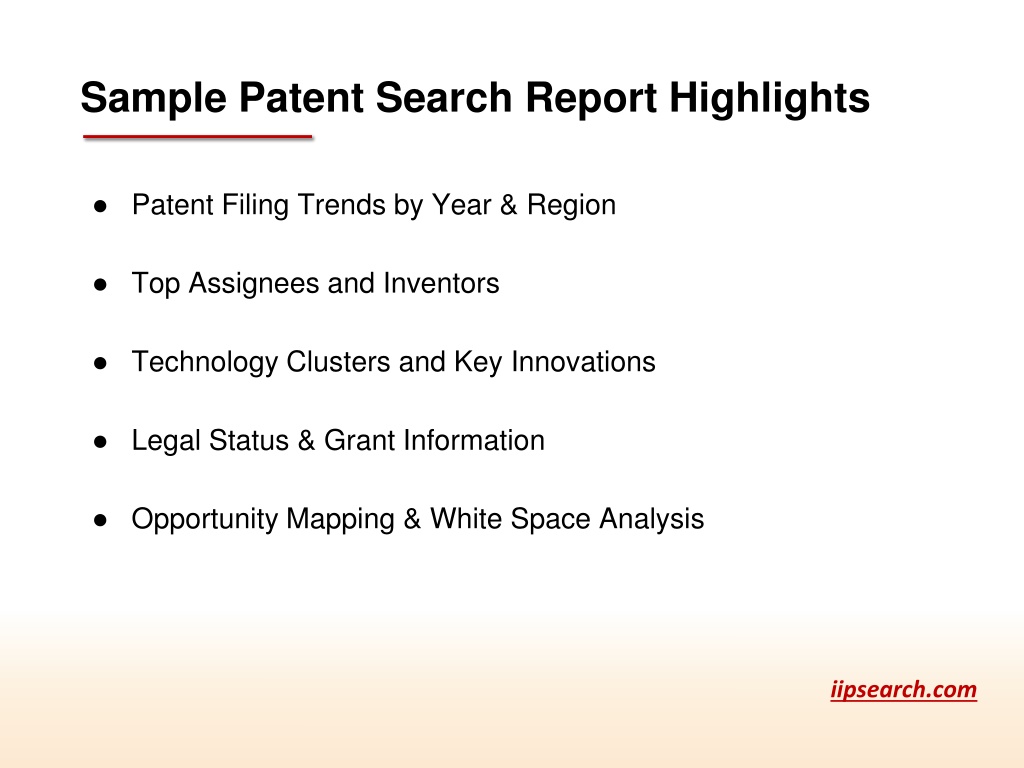 Sample Patent Search Report Highlights

● Patent Filing Trends by Year & Region

● Top Assignees and Inventors

● Technology Clusters and Key Innovations

● Legal Status & Grant Information

● Opportunity Mapping & White Space Analysis

iipsearch.com